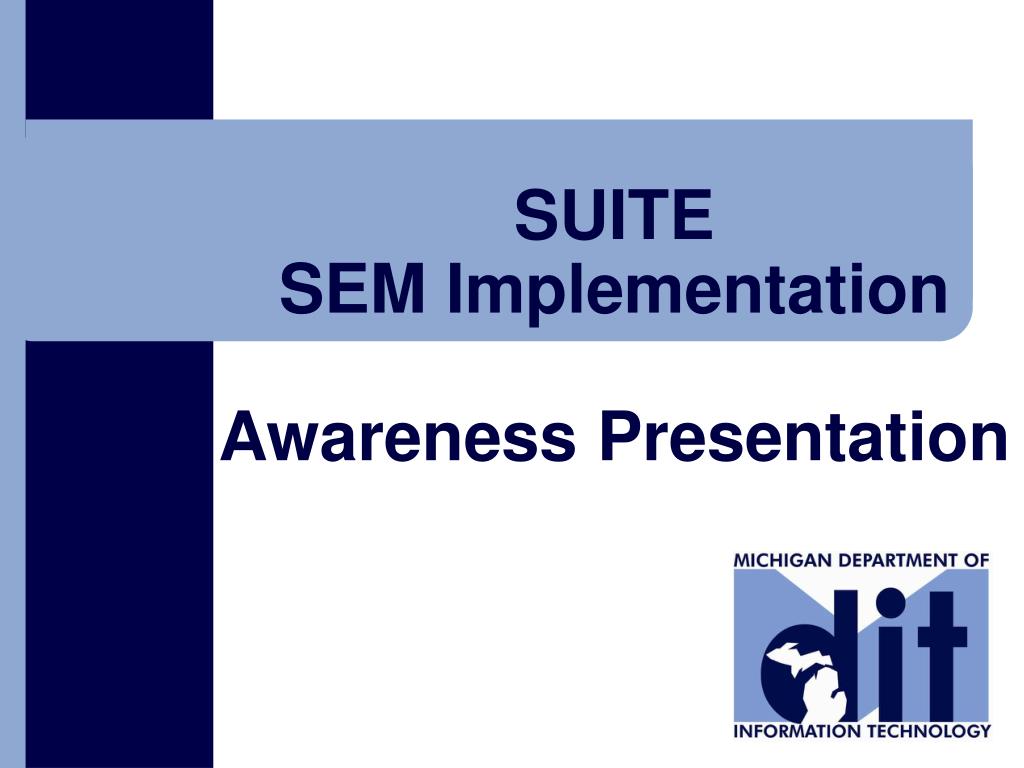 SUITE
SEM Implementation

Awareness Presentation

MICHIGAN DEPARTMENT OF
dit
INFORMATION TECHNOLOGY